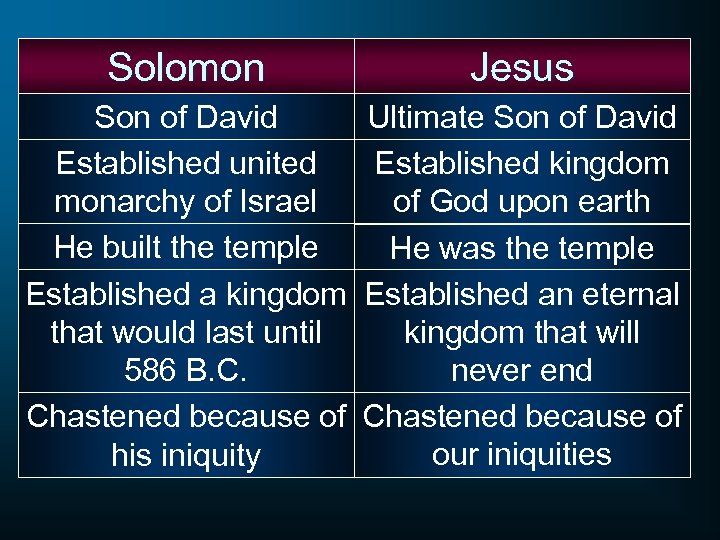 | Solomon | Jesus |
|---|---|
| Son of David | Ultimate Son of David |
| Established united monarchy of Israel | Established kingdom of God upon earth |
| He built the temple | He was the temple |
| Established a kingdom that would last until 586 B.C. | Established an eternal kingdom that will never end |
| Chastened because of his iniquity | Chastened because of our iniquities |